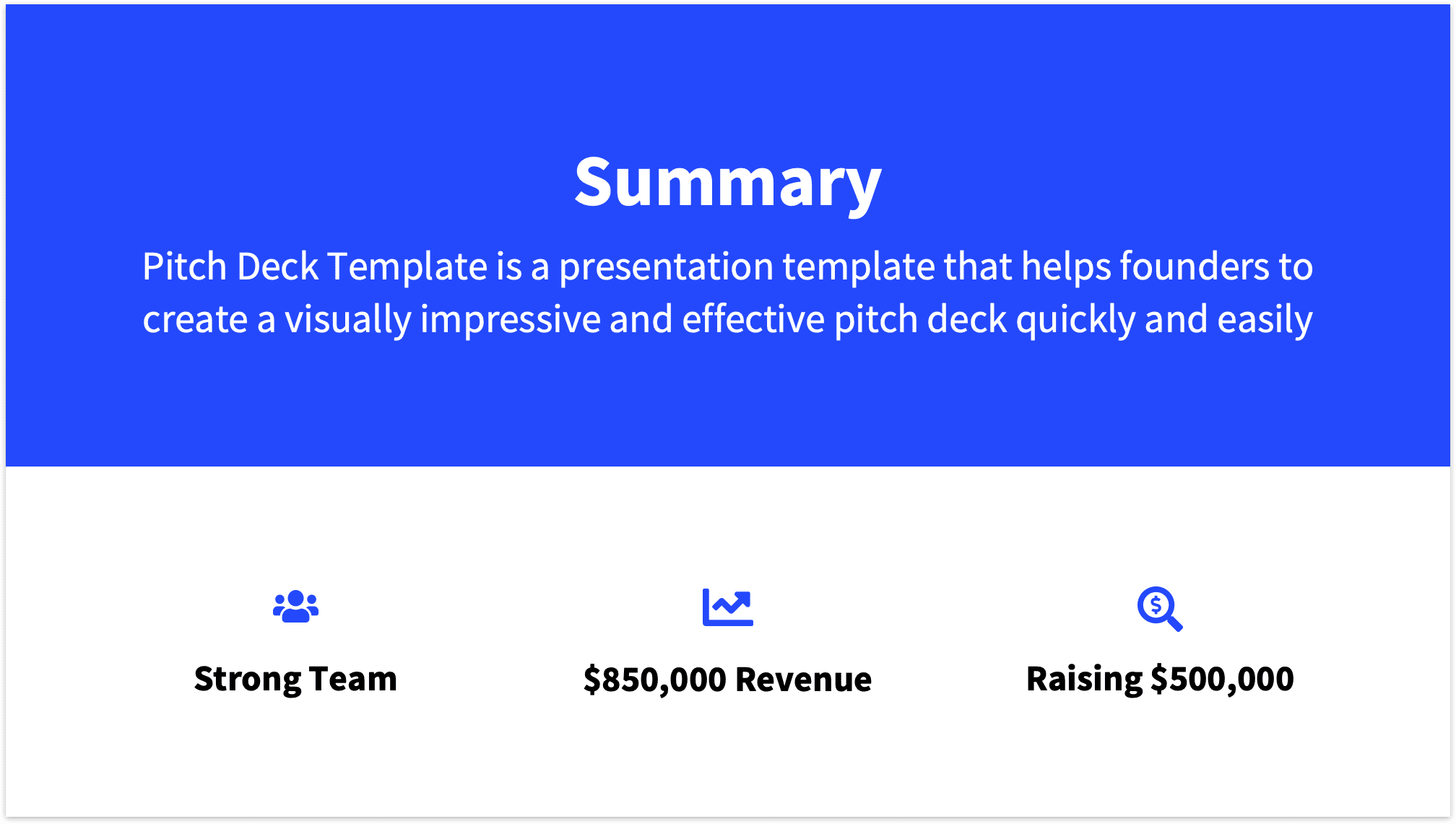 Summary

Pitch Deck Template is a presentation template that helps founders to create a visually impressive and effective pitch deck quickly and easily

Strong Team

\$850,000 Revenue

Raising \$500,000